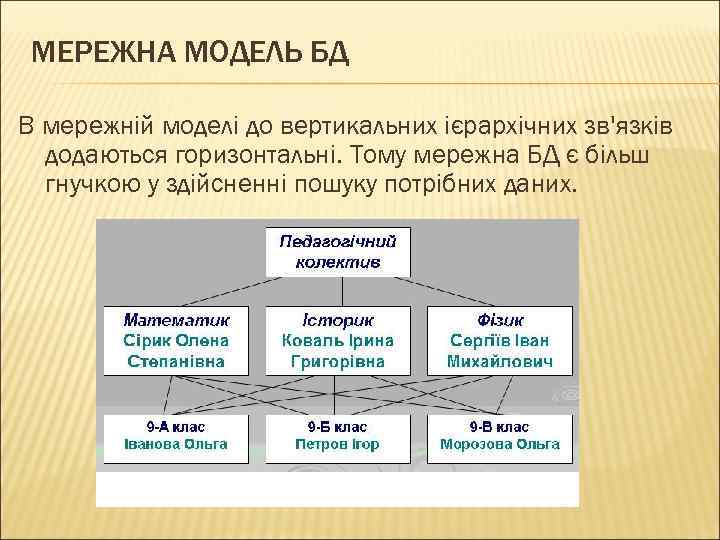 МЕРЕЖНА МОДЕЛЬ БД

В мережній моделі до вертикальних ієрархічних зв'язків додаються горизонтальні. Тому мережна БД є більш гнучкою у здійсненні пошуку потрібних даних.

Педагогічний колектив

Математик
Сірик Олена Степанівна

Історик
Коваль Ірина Григорівна

Фізик
Сергіїв Іван Михайлович

9-А клас
Іванова Ольга

9-Б клас
Петров Ігор

9-В клас
Морозова Ольга